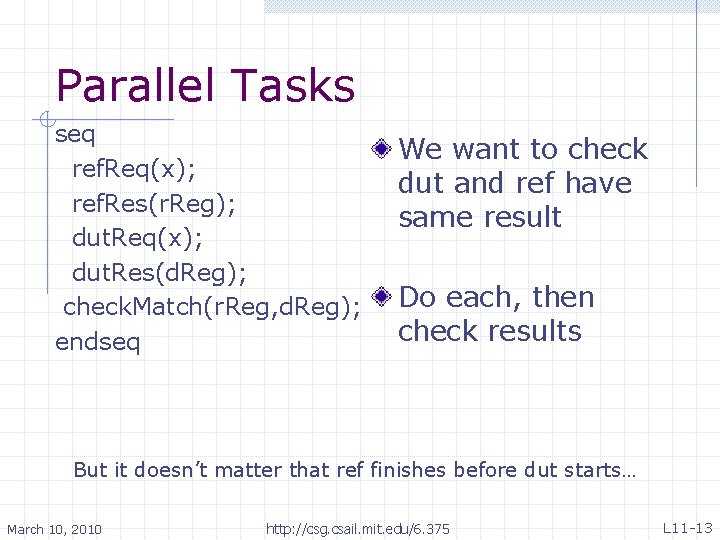 Parallel Tasks

seq
refReq(x);
refRes(rReg);
dutReq(x);
dutRes(dReg);
checkMatch(rReg,dReg);
endseq

We want to check dut and ref have same result

Do each, then check results

But it doesn't matter that ref finishes before dut starts…

March 10, 2010

http://csg.csail.mit.edu/6.375

L11-13